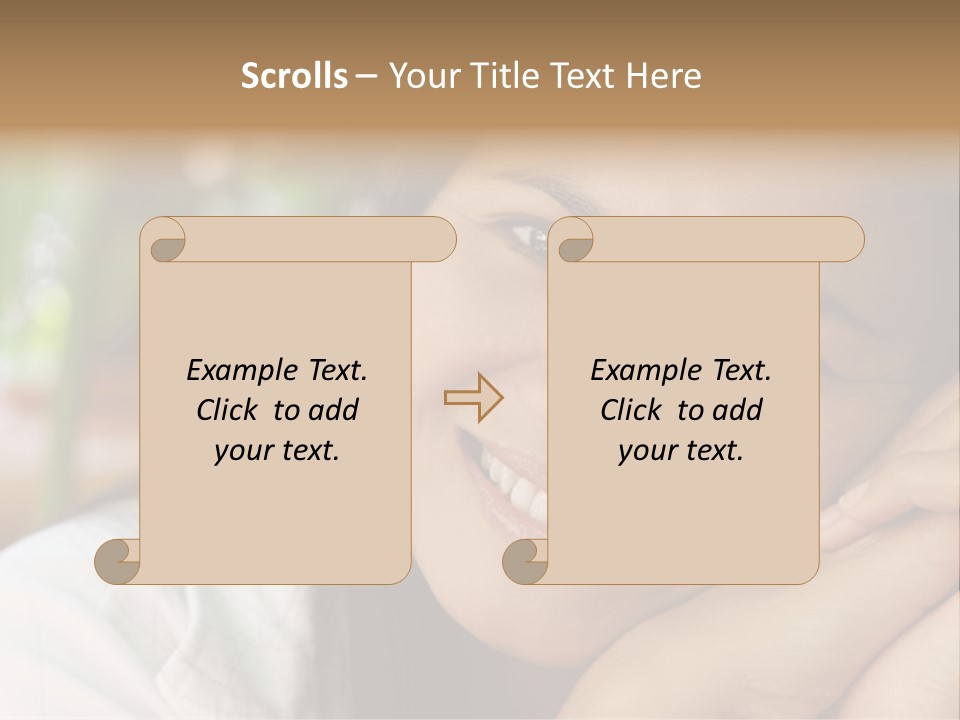 Scrolls – Your Title Text Here

Example Text. Click to add your text.

Example Text. Click to add your text.